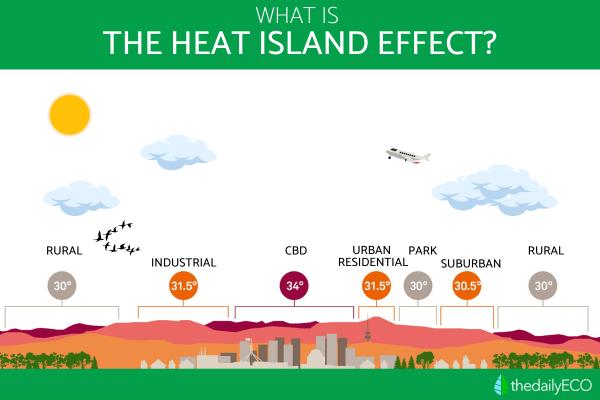 WHAT IS
THE HEAT ISLAND EFFECT?

RURAL
30°

INDUSTRIAL
31.5°

CBD
34°

URBAN RESIDENTIAL
31.5°

PARK
30°

SUBURBAN
30.5°

RURAL
30°

thedailyECO